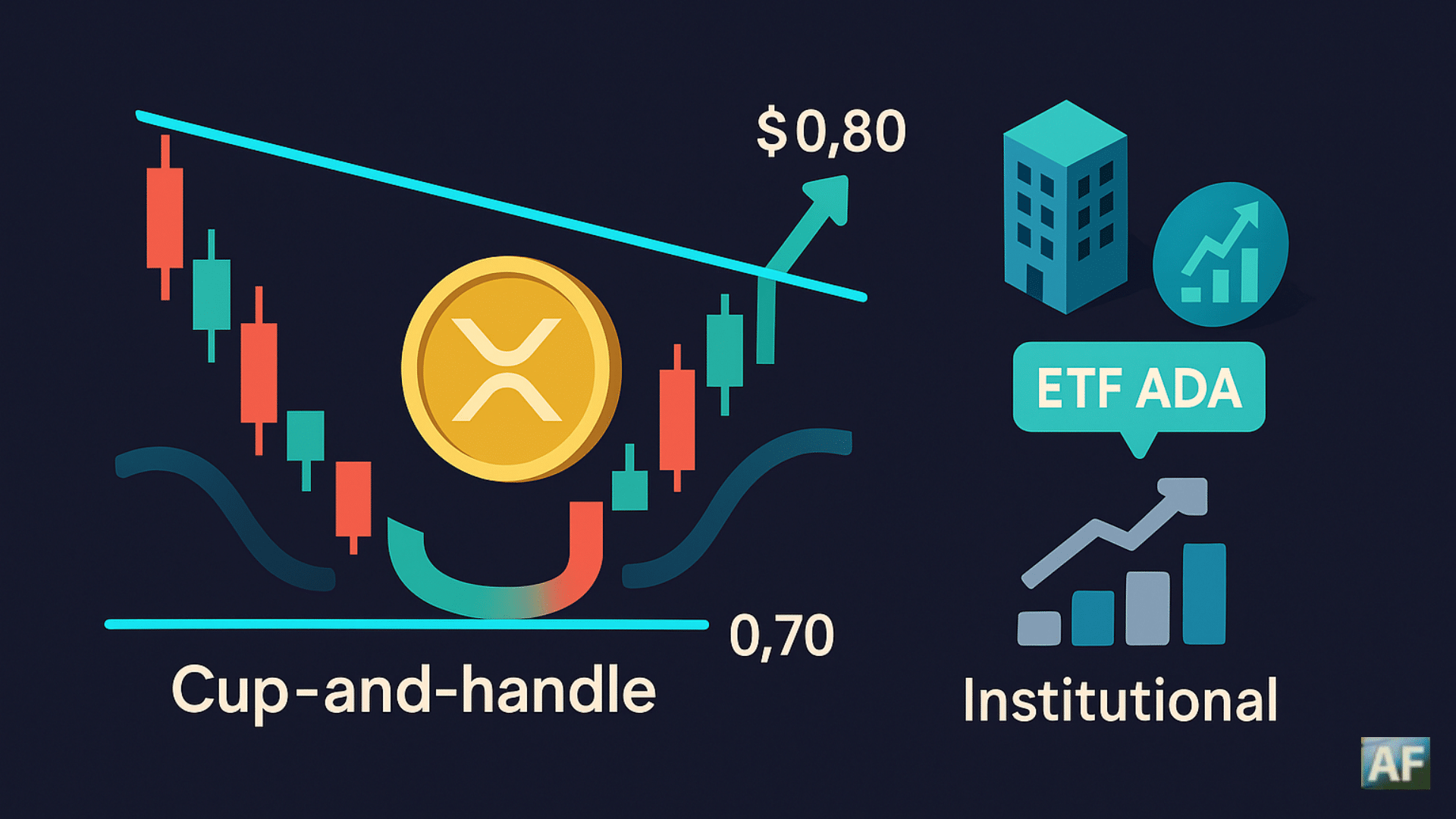 $0,80

ETF ADA

0,70

Cup-and-handle

Institutional

AF